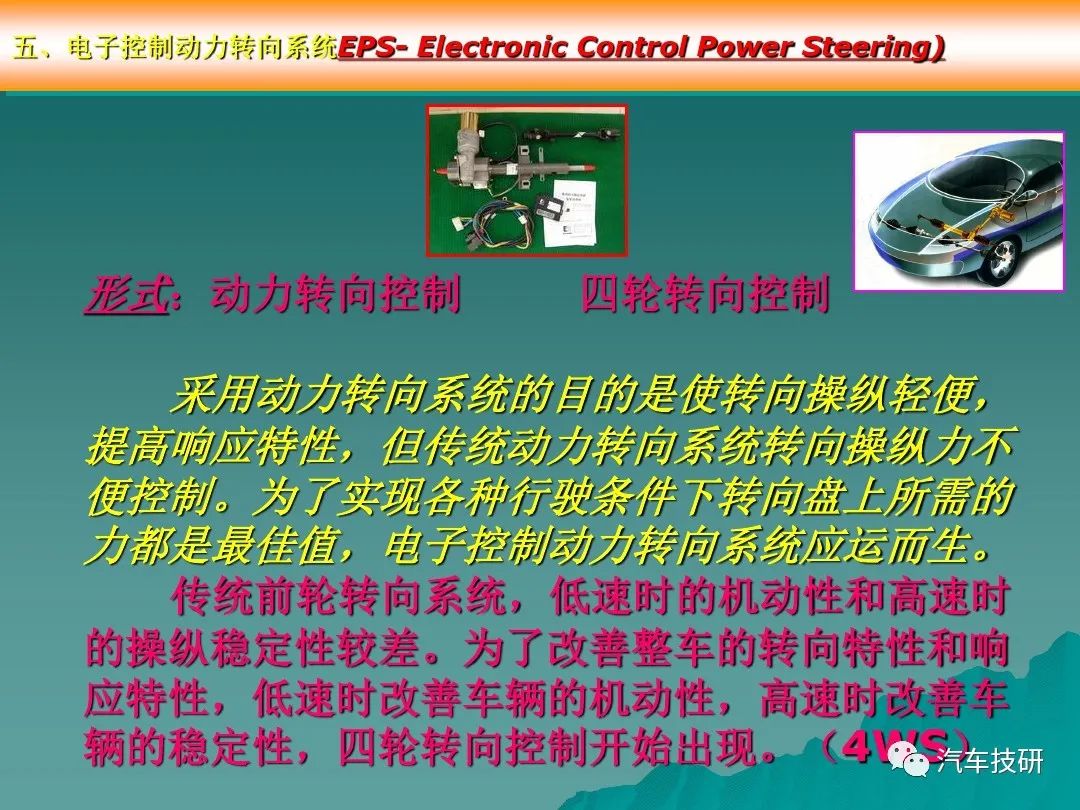 五、电子控制动力转向系统EPS- Electronic Control Power Steering)

形式：动力转向控制　　四轮转向控制

采用动力转向系统的目的是使转向操纵轻便，提高响应特性，但传统动力转向系统转向操纵力不便控制。为了实现各种行驶条件下转向盘上所需的力都是最佳值，电子控制动力转向系统应运而生。

传统前轮转向系统，低速时的机动性和高速时的操纵稳定性较差。为了改善整车的转向特性和响应特性，低速时改善车辆的机动性，高速时改善车辆的稳定性，四轮转向控制开始出现。（4WS）

汽车技研